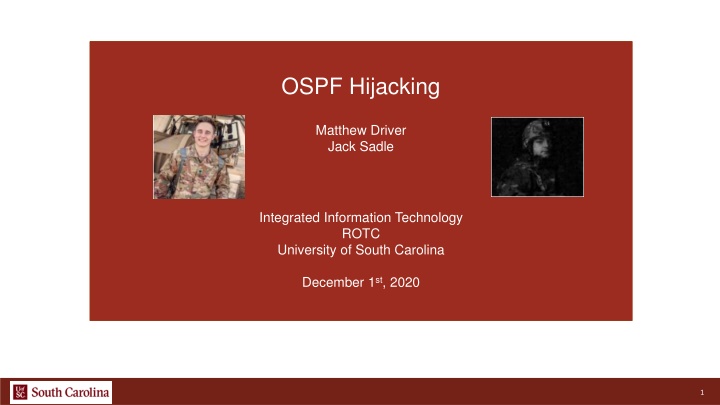 OSPF Hijacking

Matthew Driver
Jack Sadle

Integrated Information Technology
ROTC
University of South Carolina

December 1$^{st}$, 2020

UofSC South Carolina

1